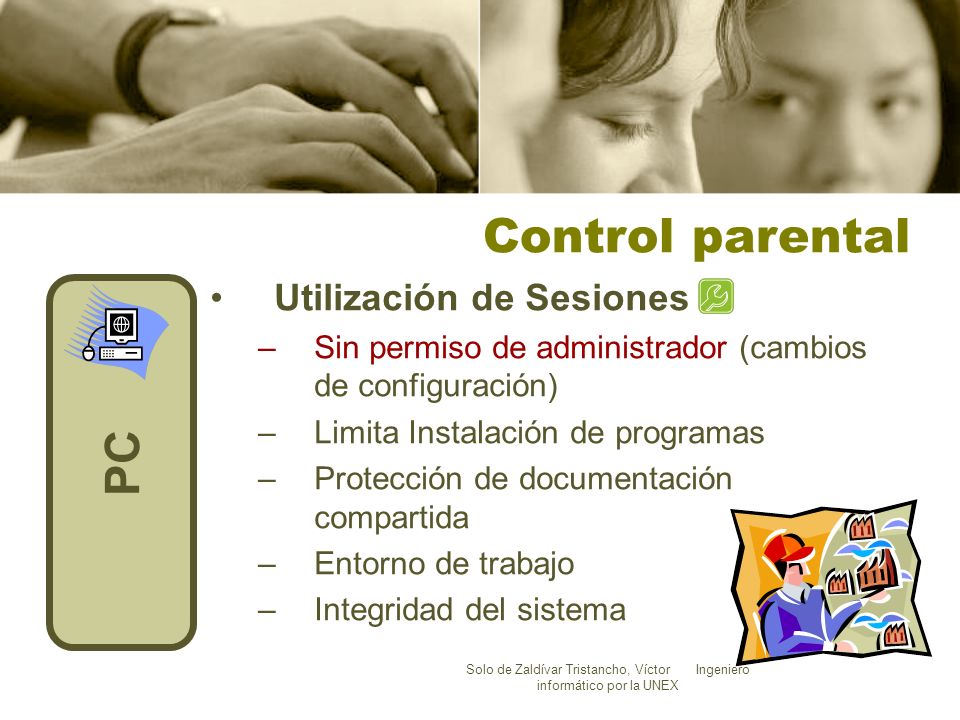 Control parental

PC

• Utilización de Sesiones
– Sin permiso de administrador (cambios de configuración)
– Limita Instalación de programas
– Protección de documentación compartida
– Entorno de trabajo
– Integridad del sistema

Solo de Zaldívar Tristancho, Víctor Ingeniero informático por la UNEX